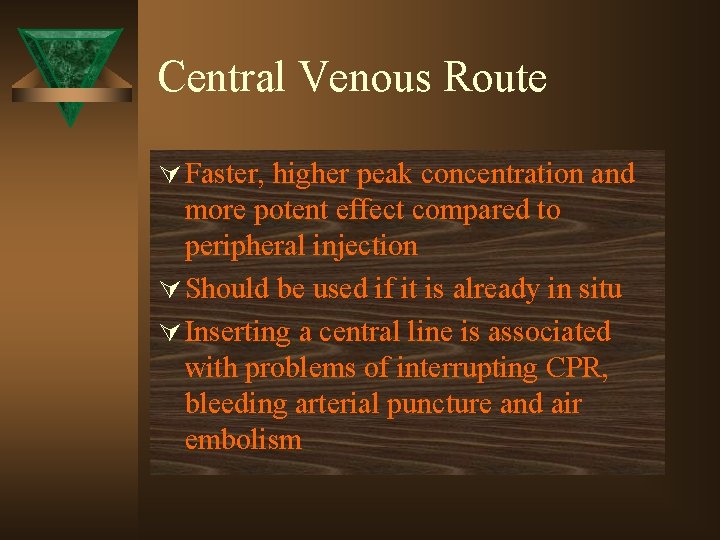 Central Venous Route

Faster, higher peak concentration and more potent effect compared to peripheral injection

Should be used if it is already in situ

Inserting a central line is associated with problems of interrupting CPR, bleeding arterial puncture and air embolism